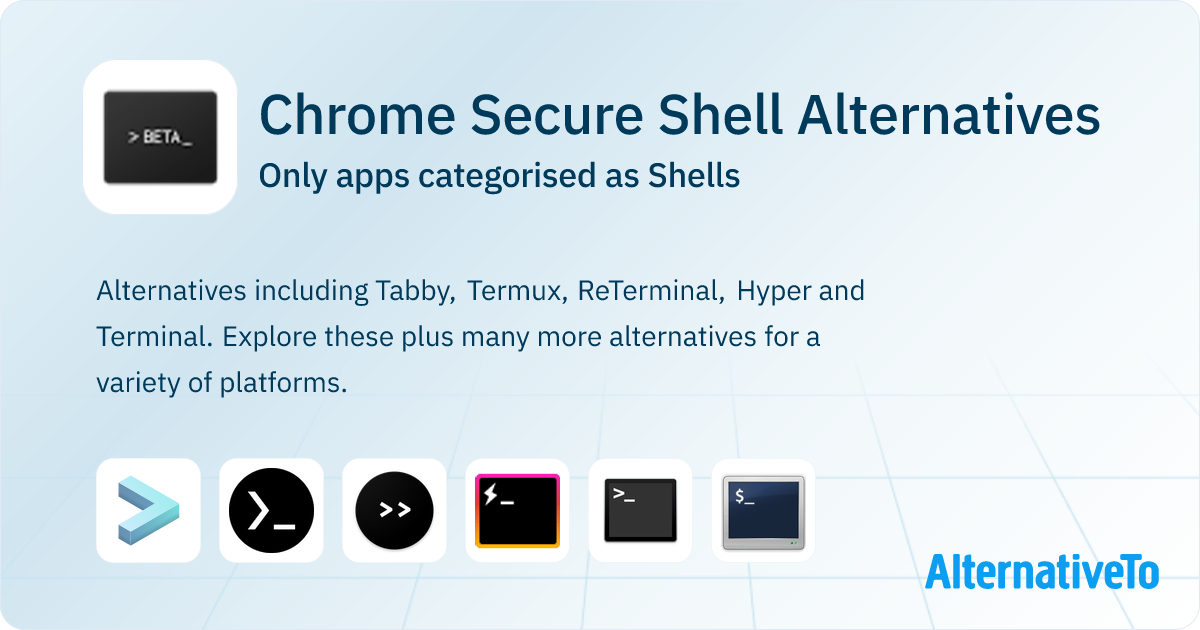 > BETA_

Chrome Secure Shell Alternatives

Only apps categorised as Shells

Alternatives including Tabby, Termux, ReTerminal, Hyper and Terminal. Explore these plus many more alternatives for a variety of platforms.

>_

>>

>_

$_

AlternativeTo